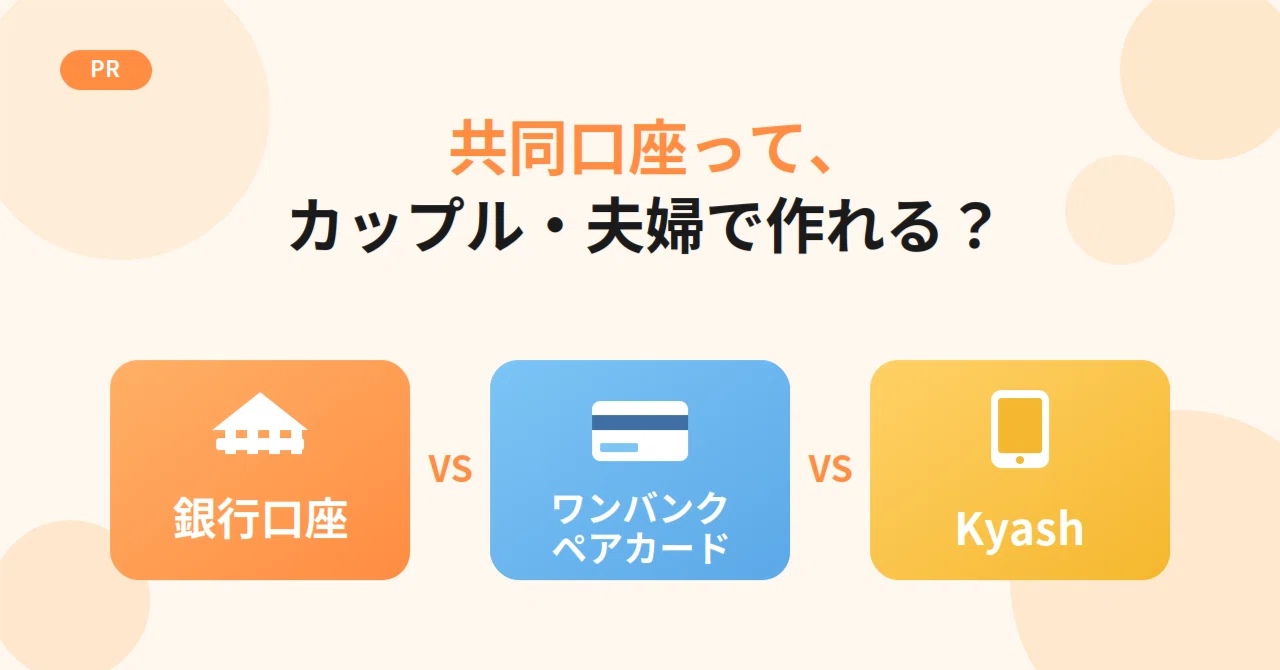 PR

共同口座って、
カップル・夫婦で作れる？

銀行口座

VS

ワンバンク
ペアカード

VS

Kyash